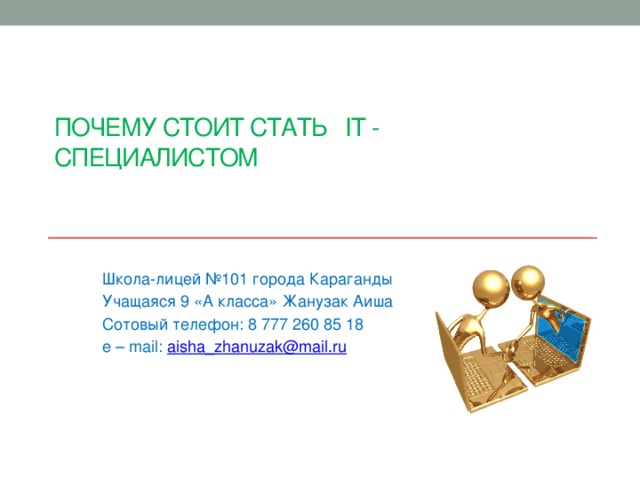 ПОЧЕМУ СТОИТ СТАТЬ IT - СПЕЦИАЛИСТОМ

Школа-лицей №101 города Караганды
Учащаяся 9 «А класса» Жанузак Аиша
Сотовый телефон: 8 777 260 85 18
e – mail: aisha_zhanuzak@mail.ru